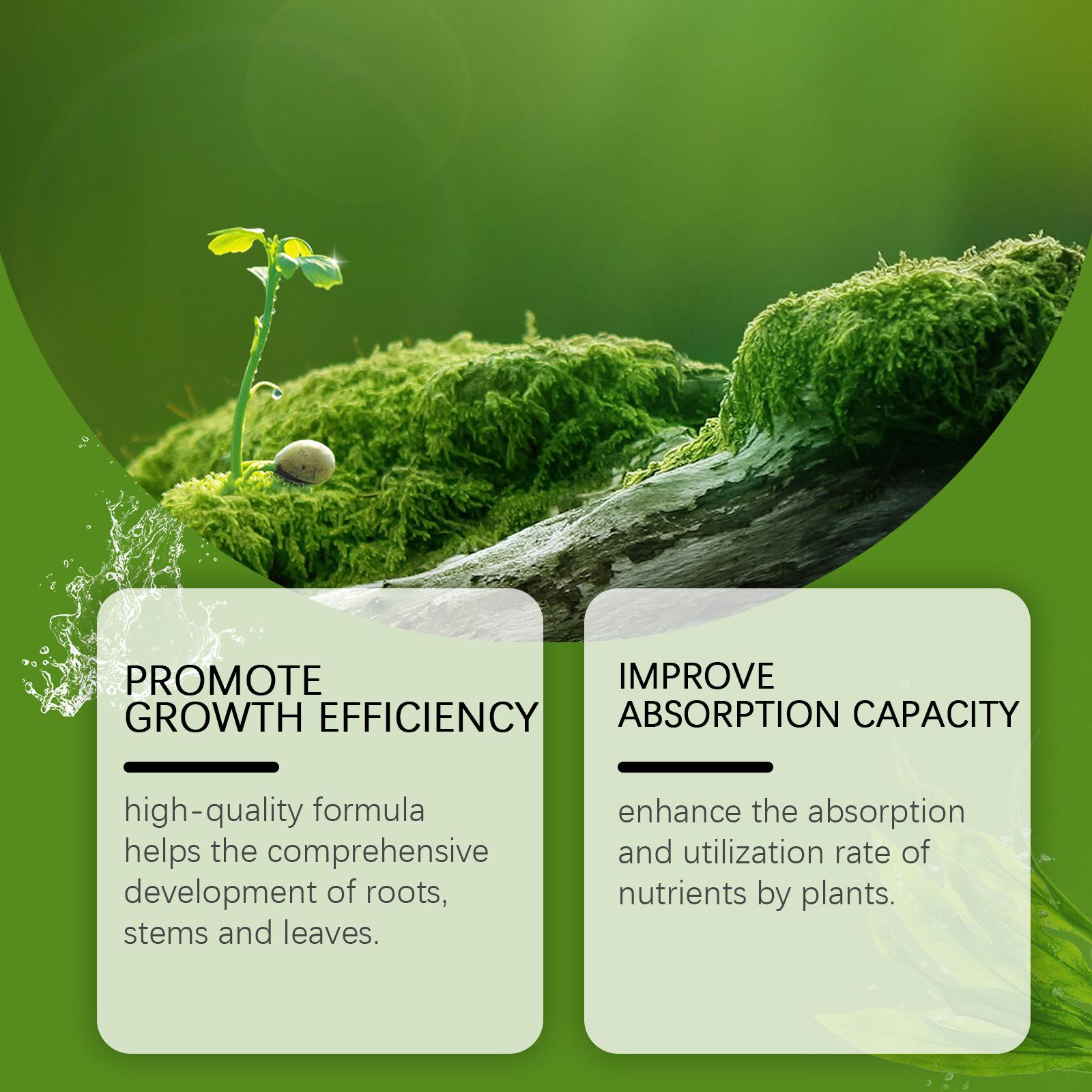 PROMOTE
GROWTH EFFICIENCY

high-quality formula helps the comprehensive development of roots, stems and leaves.

IMPROVE
ABSORPTION CAPACITY

enhance the absorption and utilization rate of nutrients by plants.